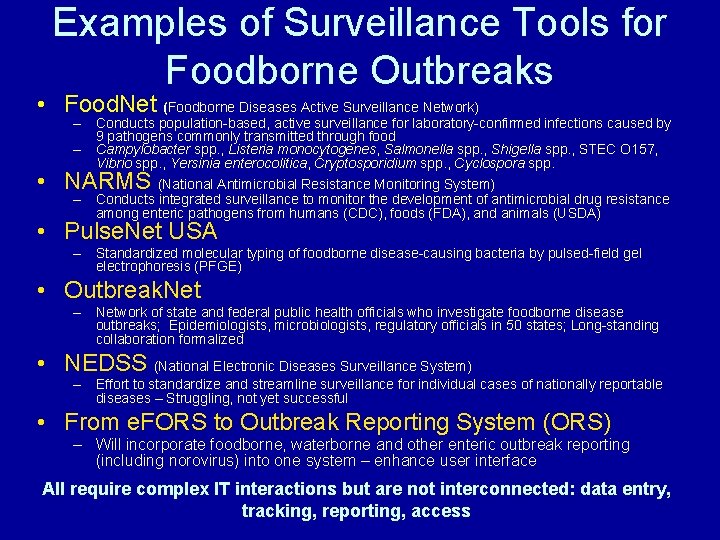 Examples of Surveillance Tools for Foodborne Outbreaks

• FoodNet (Foodborne Diseases Active Surveillance Network)
– Conducts population-based, active surveillance for laboratory-confirmed infections caused by 9 pathogens commonly transmitted through food
– Campylobacter spp., Listeria monocytogenes, Salmonella spp., Shigella spp., STEC O157, Vibrio spp., Yersinia enterocolitica, Cryptosporidium spp., Cyclospora spp.

• NARMS (National Antimicrobial Resistance Monitoring System)
– Conducts integrated surveillance to monitor the development of antimicrobial drug resistance among enteric pathogens from humans (CDC), foods (FDA), and animals (USDA)

• PulseNet USA
– Standardized molecular typing of foodborne disease-causing bacteria by pulsed-field gel electrophoresis (PFGE)

• OutbreakNet
– Network of state and federal public health officials who investigate foodborne disease outbreaks; Epidemiologists, microbiologists, regulatory officials in 50 states; Long-standing collaboration formalized

• NEDSS (National Electronic Diseases Surveillance System)
– Effort to standardize and streamline surveillance for individual cases of nationally reportable diseases – Struggling, not yet successful

• From eFORS to Outbreak Reporting System (ORS)
– Will incorporate foodborne, waterborne and other enteric outbreak reporting (including norovirus) into one system – enhance user interface

All require complex IT interactions but are not interconnected: data entry, tracking, reporting, access